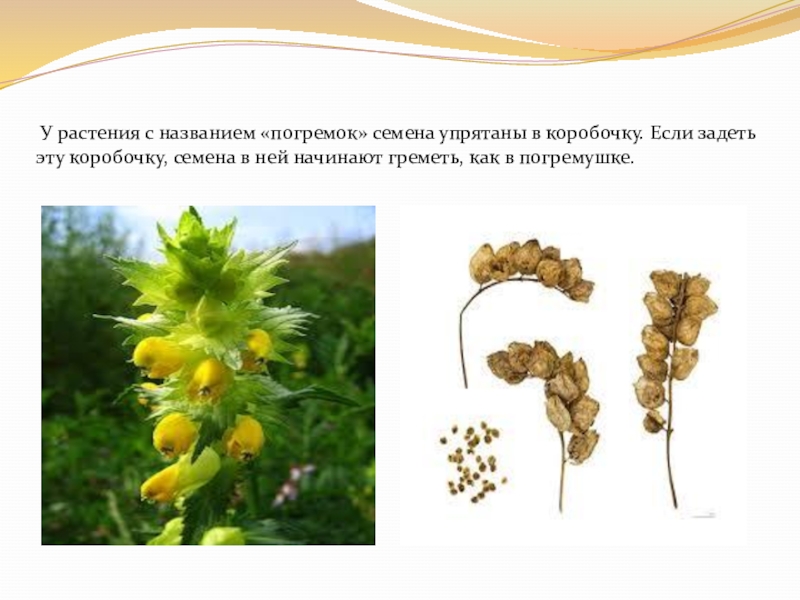 У растения с названием «погремок» семена упрятаны в коробочку. Если задеть эту коробочку, семена в ней начинают греметь, как в погремушке.